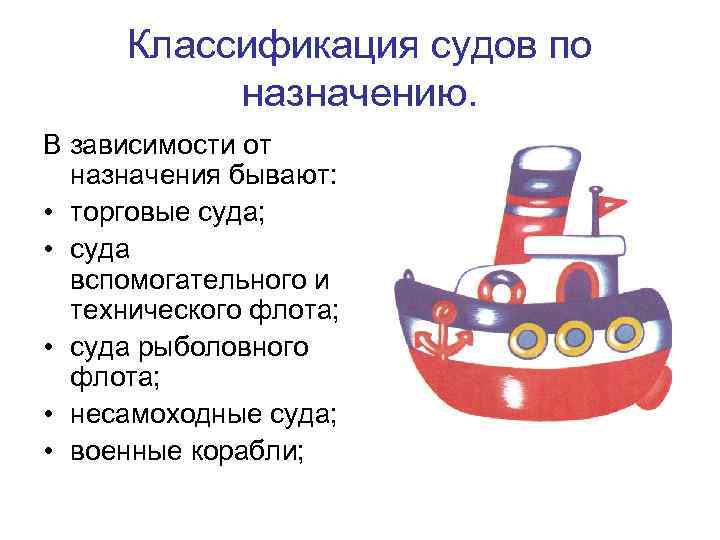 Классификация судов по назначению.

В зависимости от назначения бывают:

• торговые суда;
• суда вспомогательного и технического флота;
• суда рыболовного флота;
• несамоходные суда;
• военные корабли;